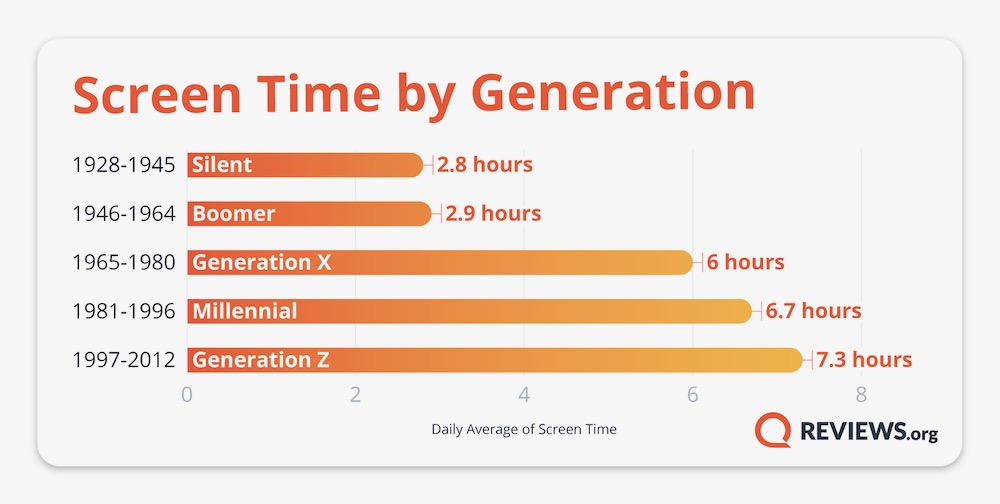 Screen Time by Generation

1928-1945 Silent 2.8 hours
1946-1964 Boomer 2.9 hours
1965-1980 Generation X 6 hours
1981-1996 Millennial 6.7 hours
1997-2012 Generation Z 7.3 hours

0 2 4 6 8

Daily Average of Screen Time

REVIEWS.org